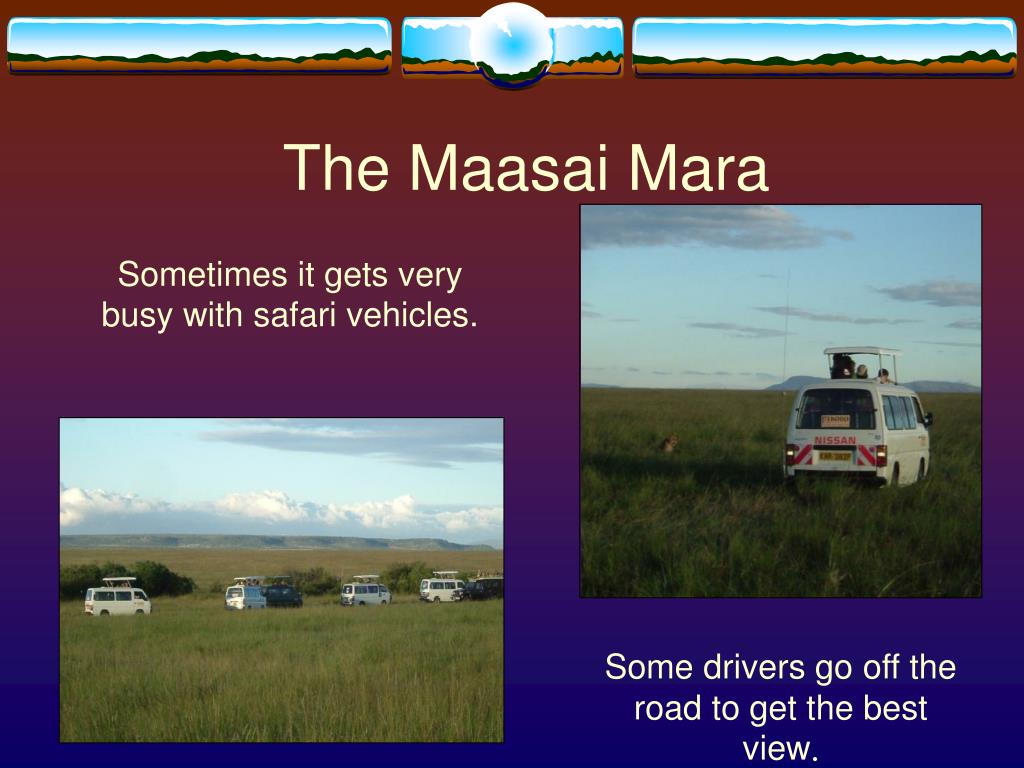 The Maasai Mara

Sometimes it gets very busy with safari vehicles.

NISSAN

Some drivers go off the road to get the best view.